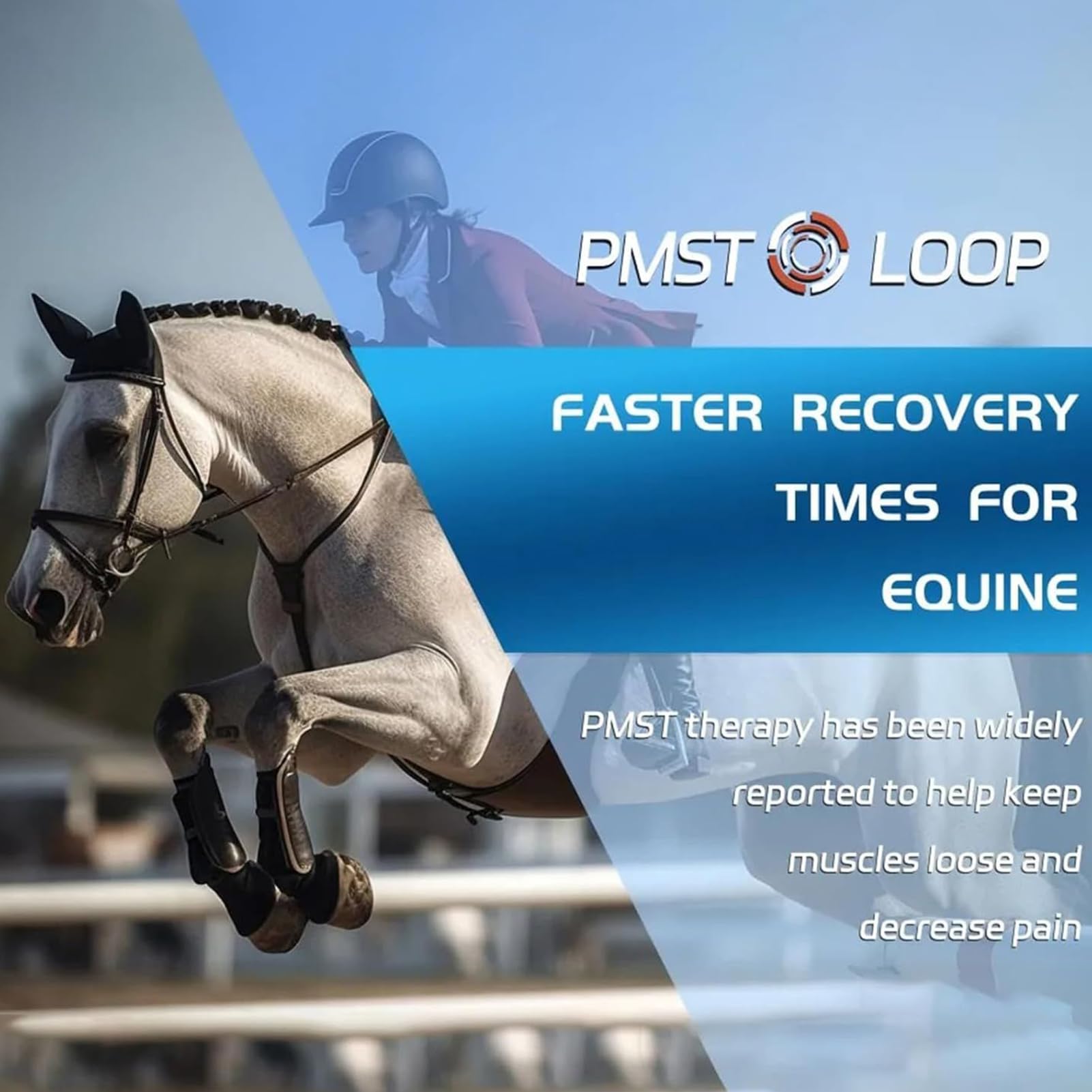 PMST LOOP

FASTER RECOVERY TIMES FOR EQUINE

PMST therapy has been widely reported to help keep muscles loose and decrease pain